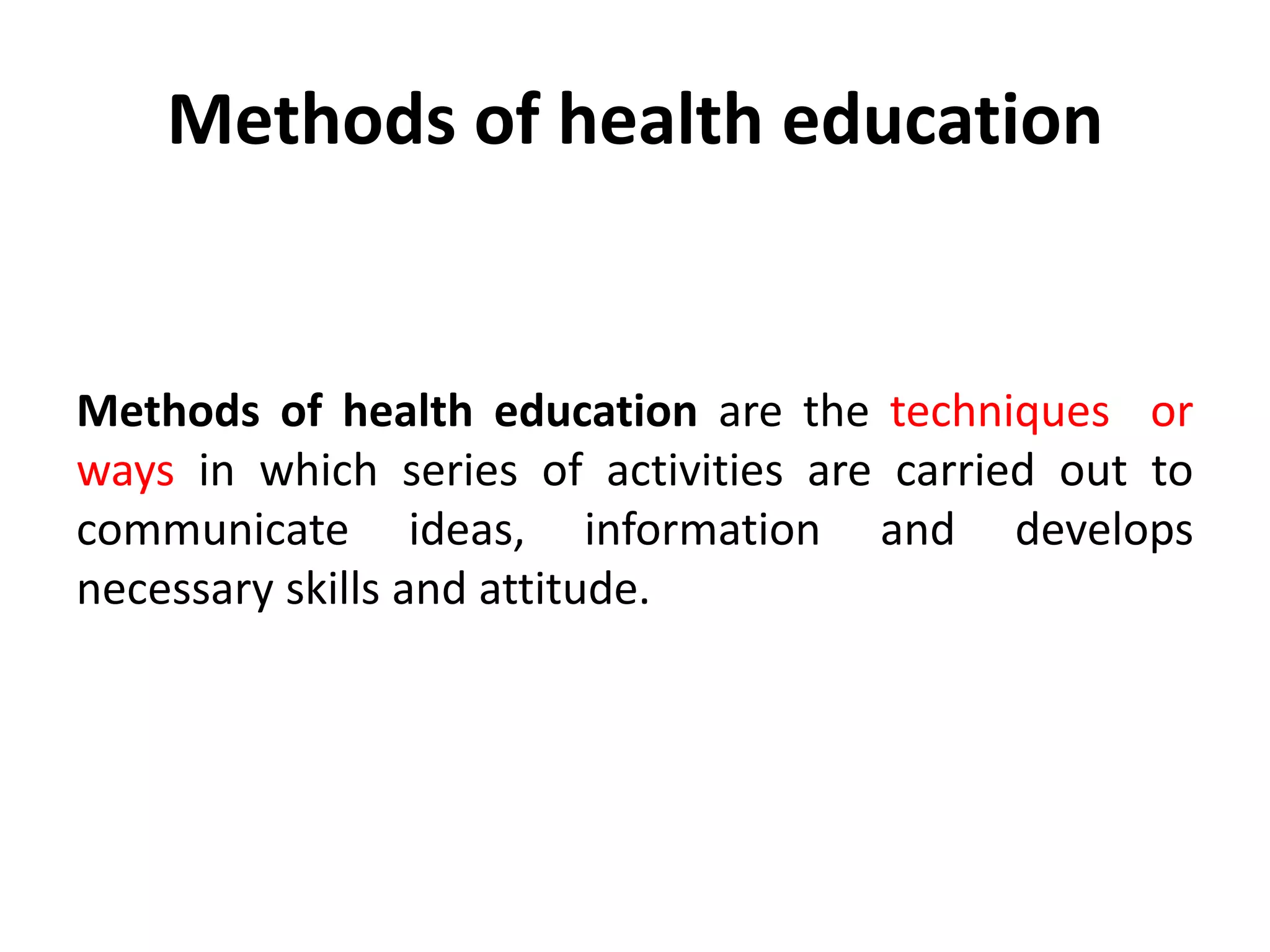 Methods of health education

Methods of health education are the techniques or ways in which series of activities are carried out to communicate ideas, information and develops necessary skills and attitude.